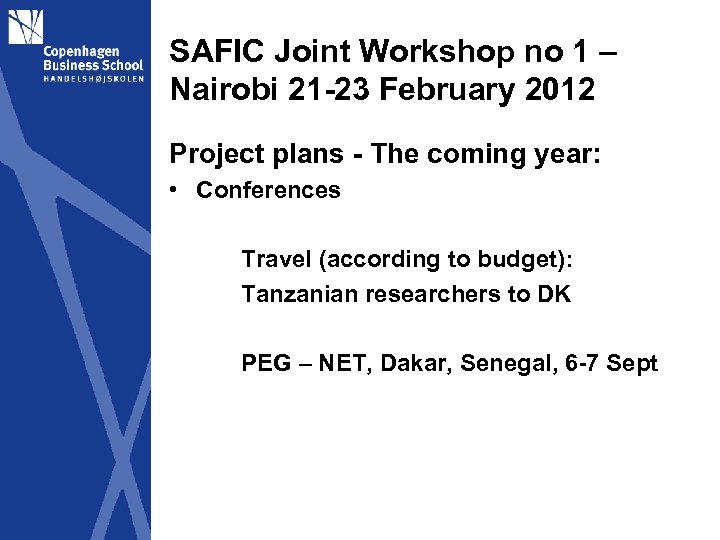 Copenhagen Business School
HANDELSHØJSKOLEN

SAFIC Joint Workshop no 1 – Nairobi 21-23 February 2012

Project plans - The coming year:

• Conferences

Travel (according to budget):

Tanzanian researchers to DK

PEG – NET, Dakar, Senegal, 6-7 Sept